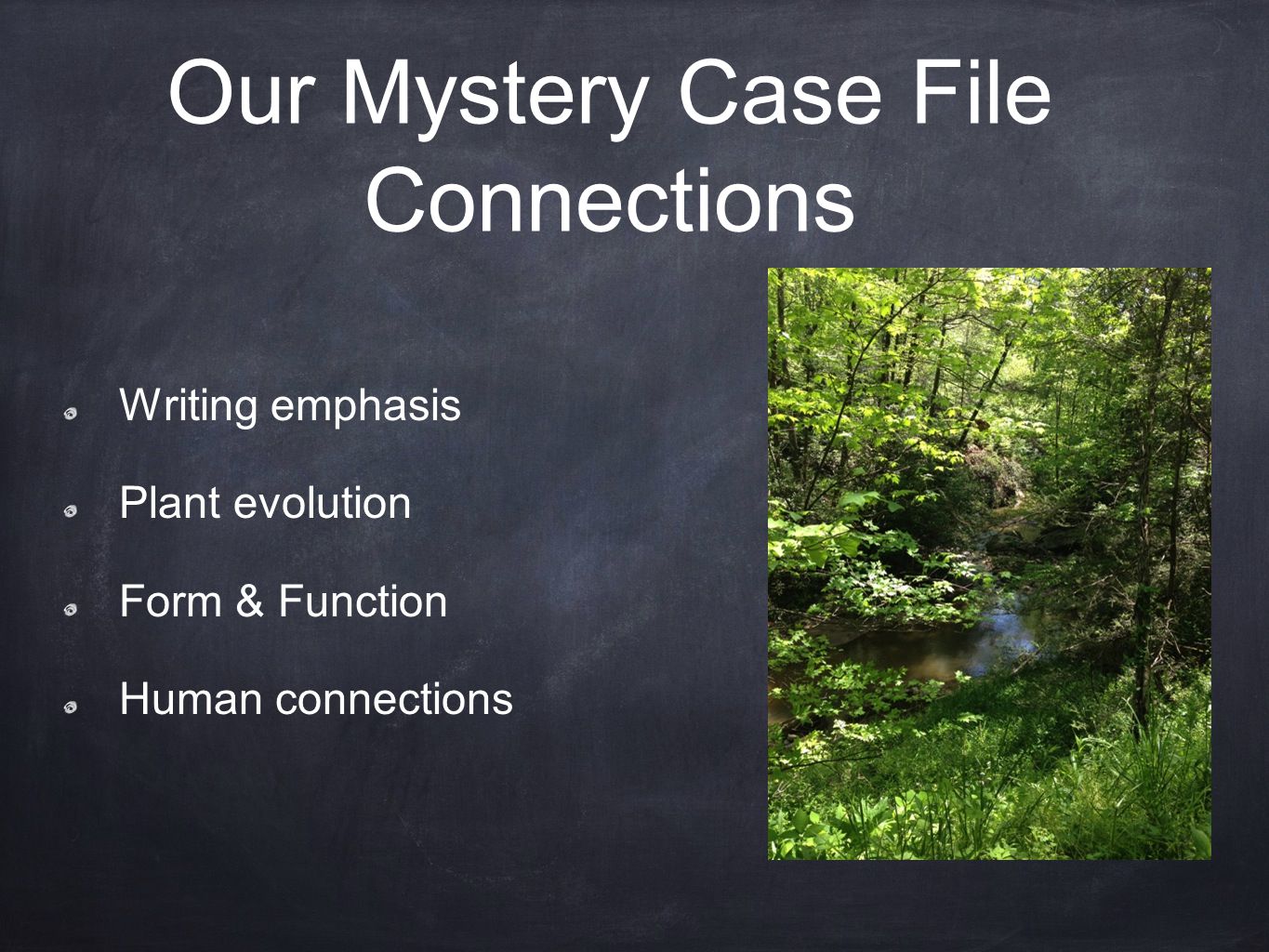 Our Mystery Case File Connections

Writing emphasis

Plant evolution

Form & Function

Human connections